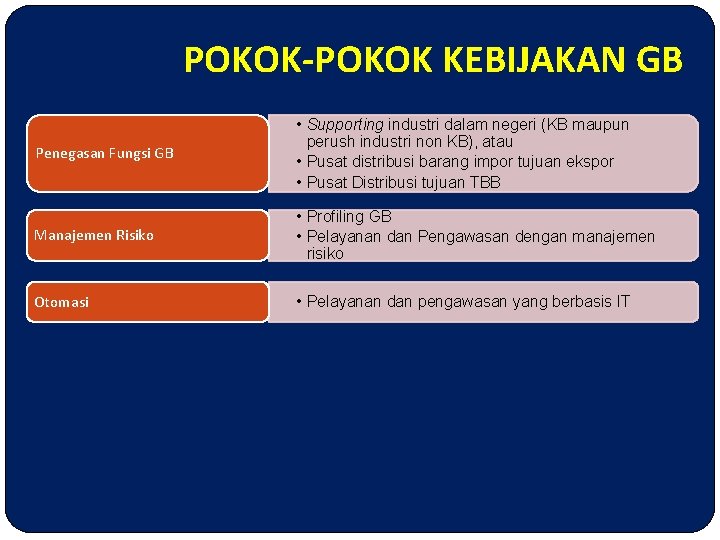 POKOK-POKOK KEBIJAKAN GB

Penegasan Fungsi GB

• Supporting industri dalam negeri (KB maupun perush industri non KB), atau
• Pusat distribusi barang impor tujuan ekspor
• Pusat Distribusi tujuan TBB

Manajemen Risiko

• Profiling GB
• Pelayanan dan Pengawasan dengan manajemen risiko

Otomasi

• Pelayanan dan pengawasan yang berbasis IT